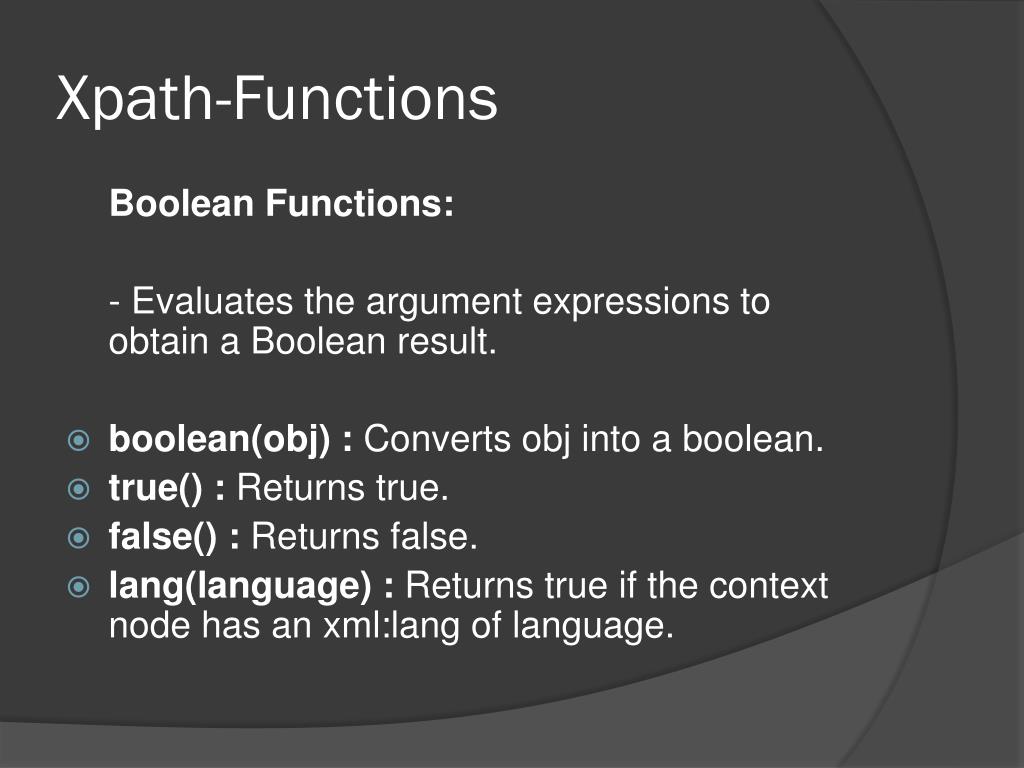 Xpath-Functions

Boolean Functions:

- Evaluates the argument expressions to obtain a Boolean result.

boolean(obj) : Converts obj into a boolean.
true() : Returns true.
false() : Returns false.
lang(language) : Returns true if the context node has an xml:lang of language.